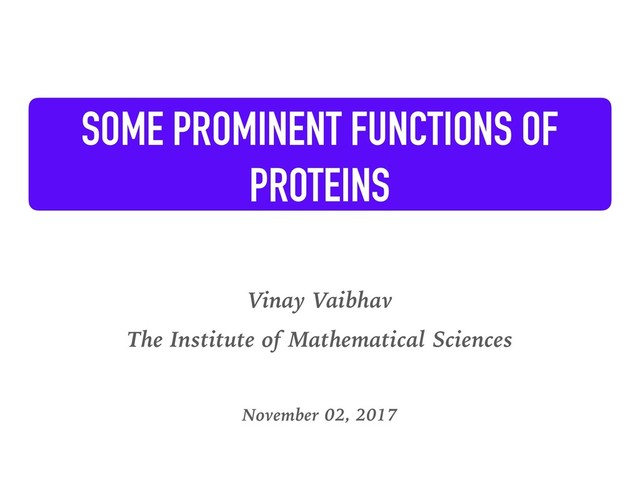 SOME PROMINENT FUNCTIONS OF PROTEINS

Vinay Vaibhav
The Institute of Mathematical Sciences

November 02, 2017